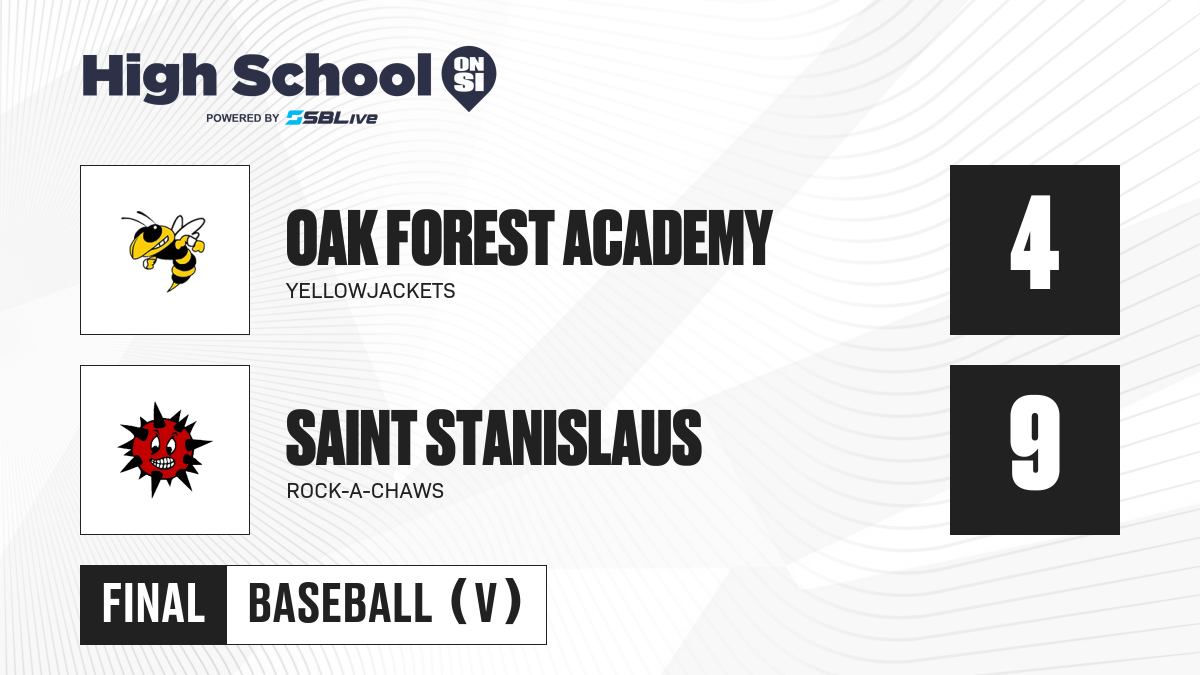 High School ON SI
POWERED BY SBLive

OAK FOREST ACADEMY
YELLOWJACKETS
4

SAINT STANISLAUS
ROCK-A-CHAWS
9

FINAL
BASEBALL (V)